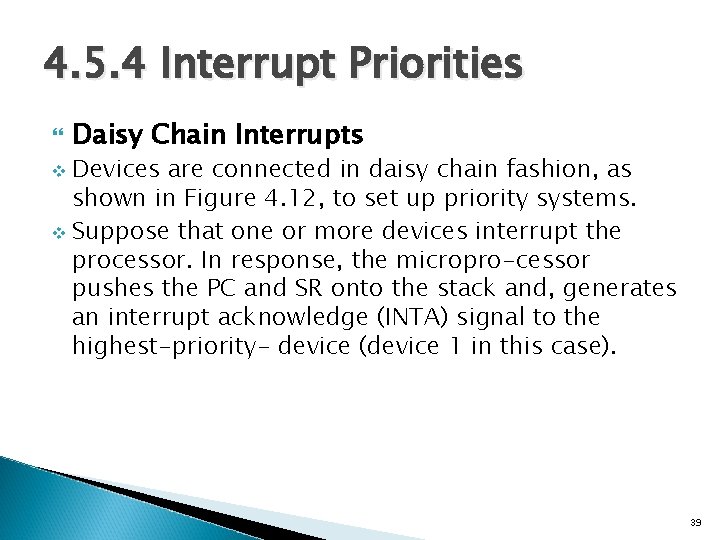 4.5.4 Interrupt Priorities

Daisy Chain Interrupts

Devices are connected in daisy chain fashion, as shown in Figure 4.12, to set up priority systems.

Suppose that one or more devices interrupt the processor. In response, the micropro-cessor pushes the PC and SR onto the stack and, generates an interrupt acknowledge (INTA) signal to the highest-priority- device (device 1 in this case).

39